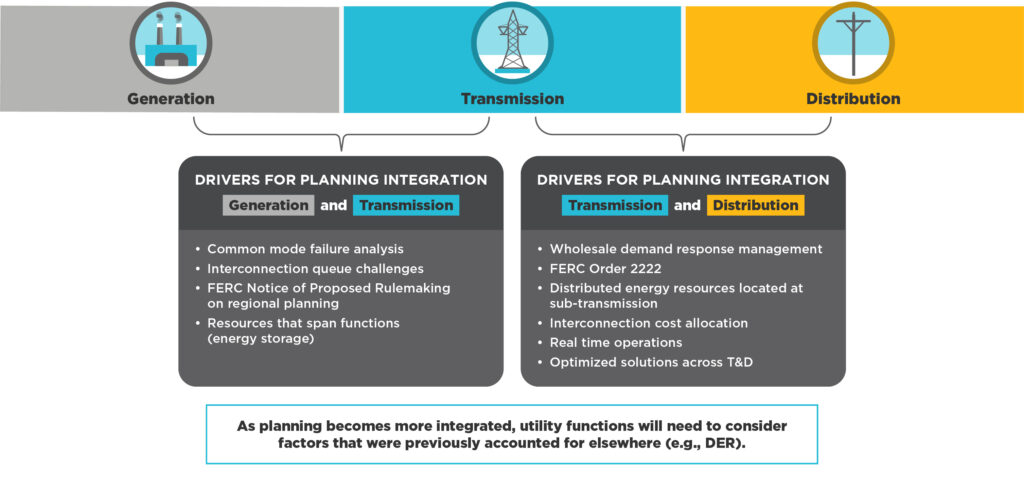 Generation

Transmission

Distribution

DRIVERS FOR PLANNING INTEGRATION
Generation and Transmission

• Common mode failure analysis
• Interconnection queue challenges
• FERC Notice of Proposed Rulemaking on regional planning
• Resources that span functions (energy storage)

DRIVERS FOR PLANNING INTEGRATION
Transmission and Distribution

• Wholesale demand response management
• FERC Order 2222
• Distributed energy resources located at sub-transmission
• Interconnection cost allocation
• Real time operations
• Optimized solutions across T&D

As planning becomes more integrated, utility functions will need to consider factors that were previously accounted for elsewhere (e.g., DER).